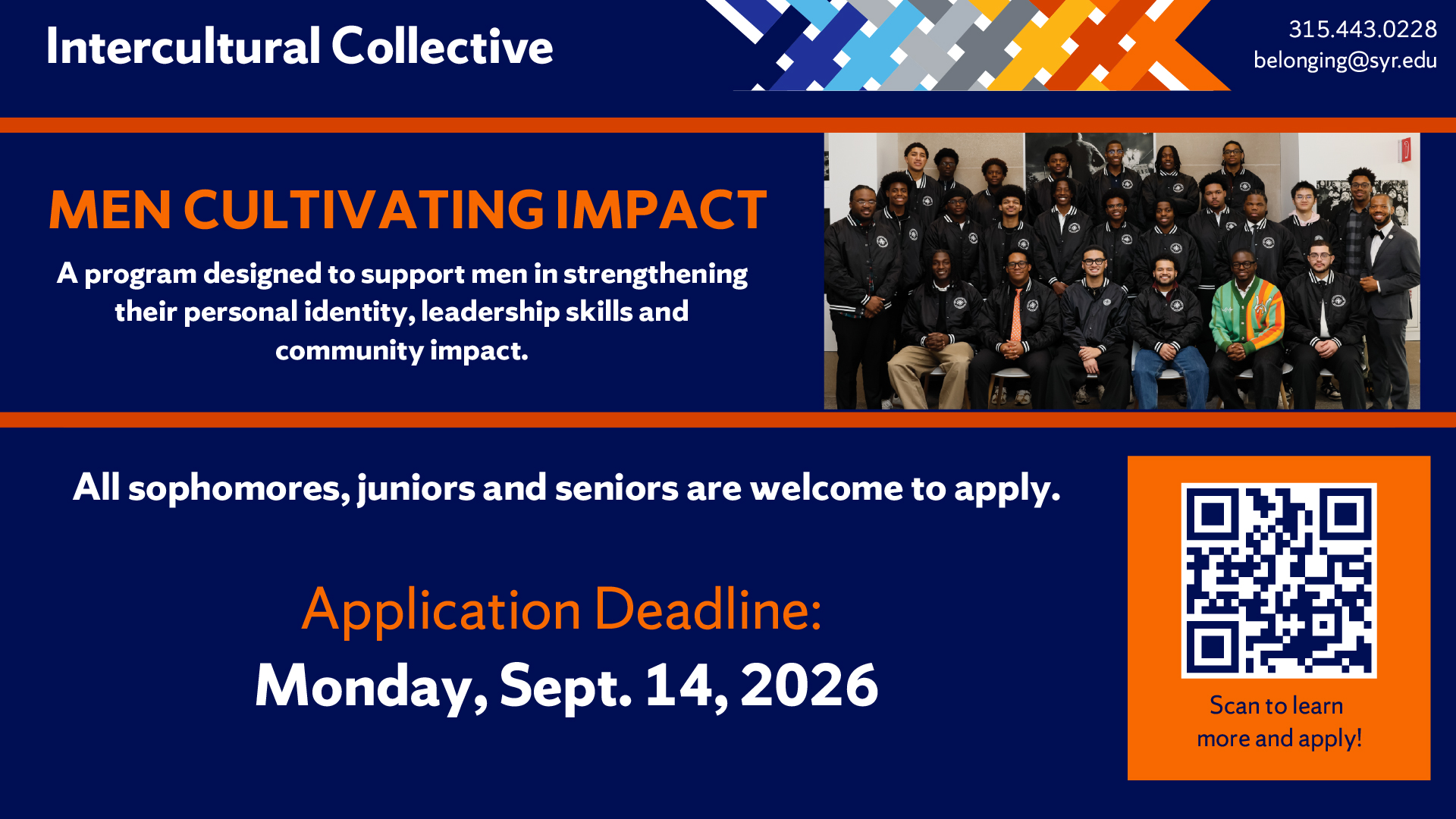 Intercultural Collective

315.443.0228
belonging@syr.edu

MEN CULTIVATING IMPACT

A program designed to support men in strengthening their personal identity, leadership skills and community impact.

All sophomores, juniors and seniors are welcome to apply.

Application Deadline:
Monday, Sept. 14, 2026

Scan to learn more and apply!